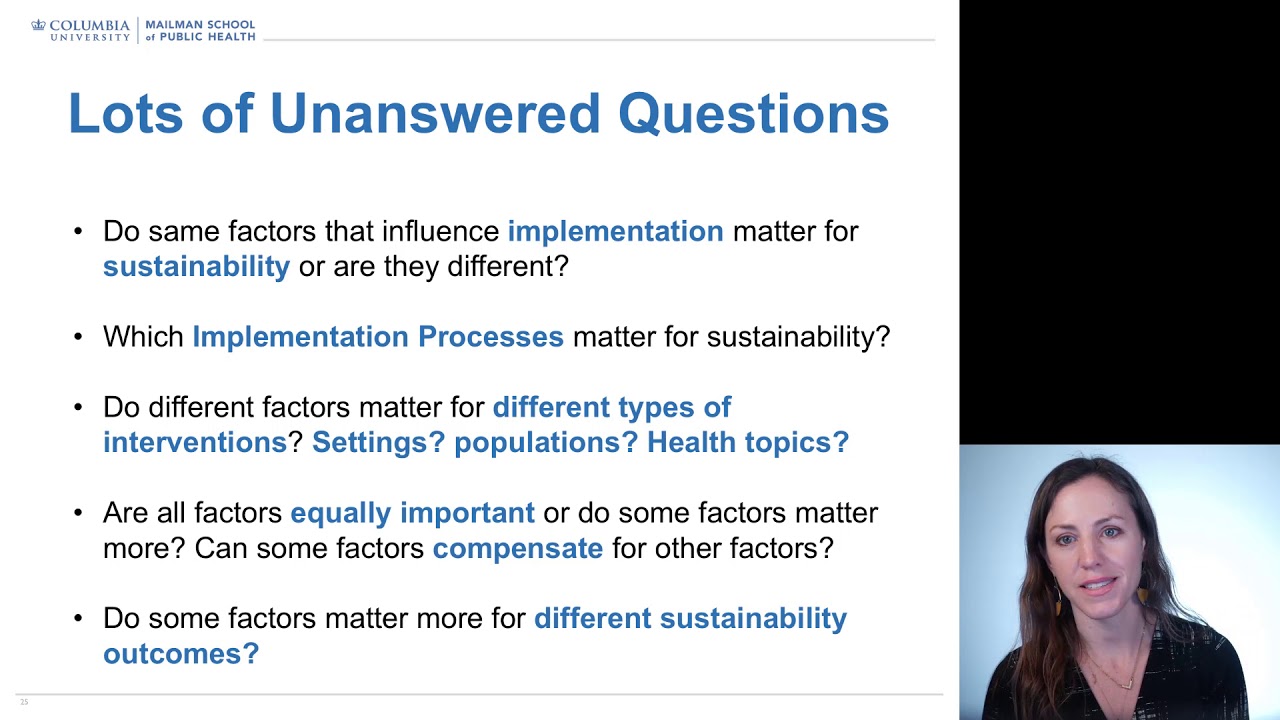 COLUMBIA UNIVERSITY | MAILMAN SCHOOL of PUBLIC HEALTH

Lots of Unanswered Questions

• Do same factors that influence implementation matter for sustainability or are they different?

• Which Implementation Processes matter for sustainability?

• Do different factors matter for different types of interventions? Settings? populations? Health topics?

• Are all factors equally important or do some factors matter more? Can some factors compensate for other factors?

• Do some factors matter more for different sustainability outcomes?

25